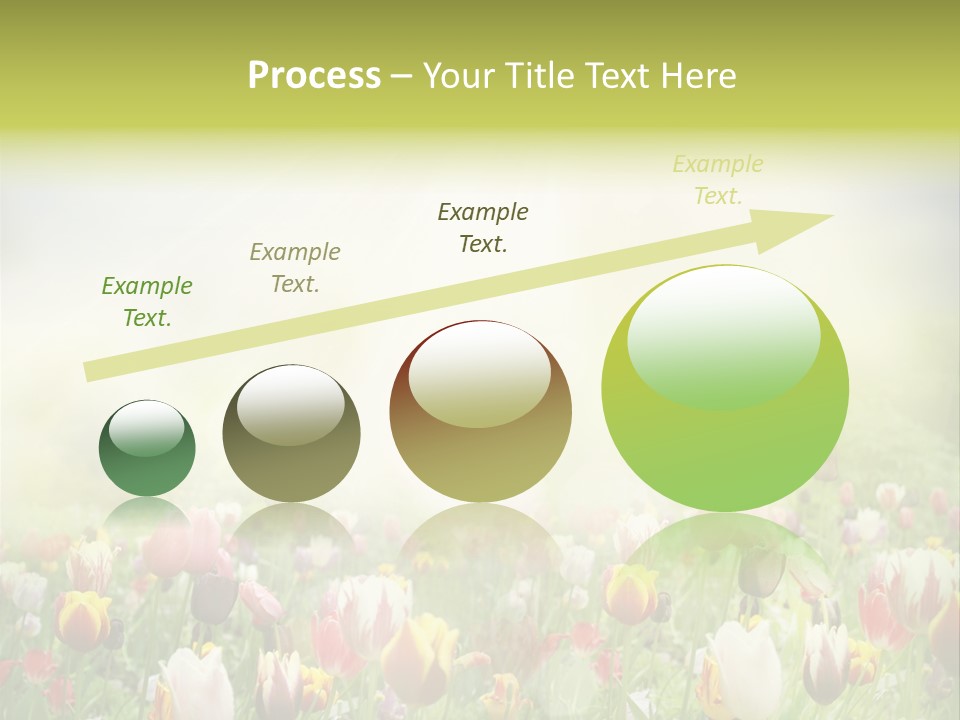 Process – Your Title Text Here

Example Text.

Example Text.

Example Text.

Example Text.